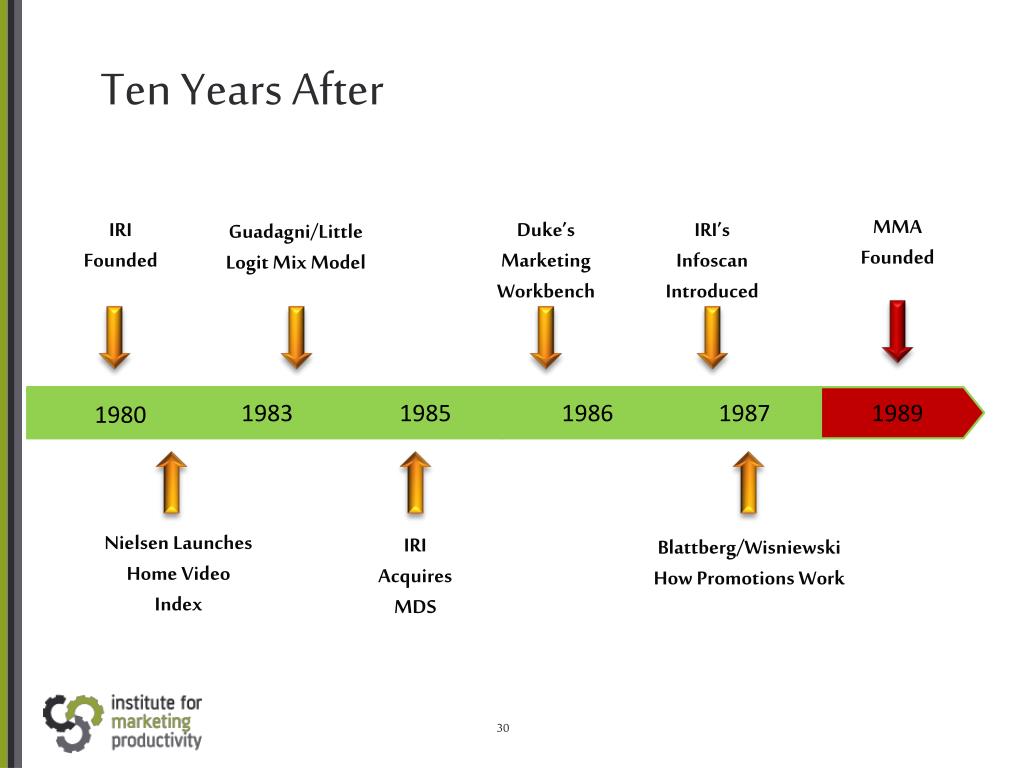 Ten Years After

IRI Founded

Guadagni/Little Logit Mix Model

Duke's Marketing Workbench

IRI's Infoscan Introduced

MMA Founded

1980 1983 1985 1986 1987 1989

Nielsen Launches Home Video Index

IRI Acquires MDS

Blattberg/Wisniewski How Promotions Work

institute for marketing productivity

30